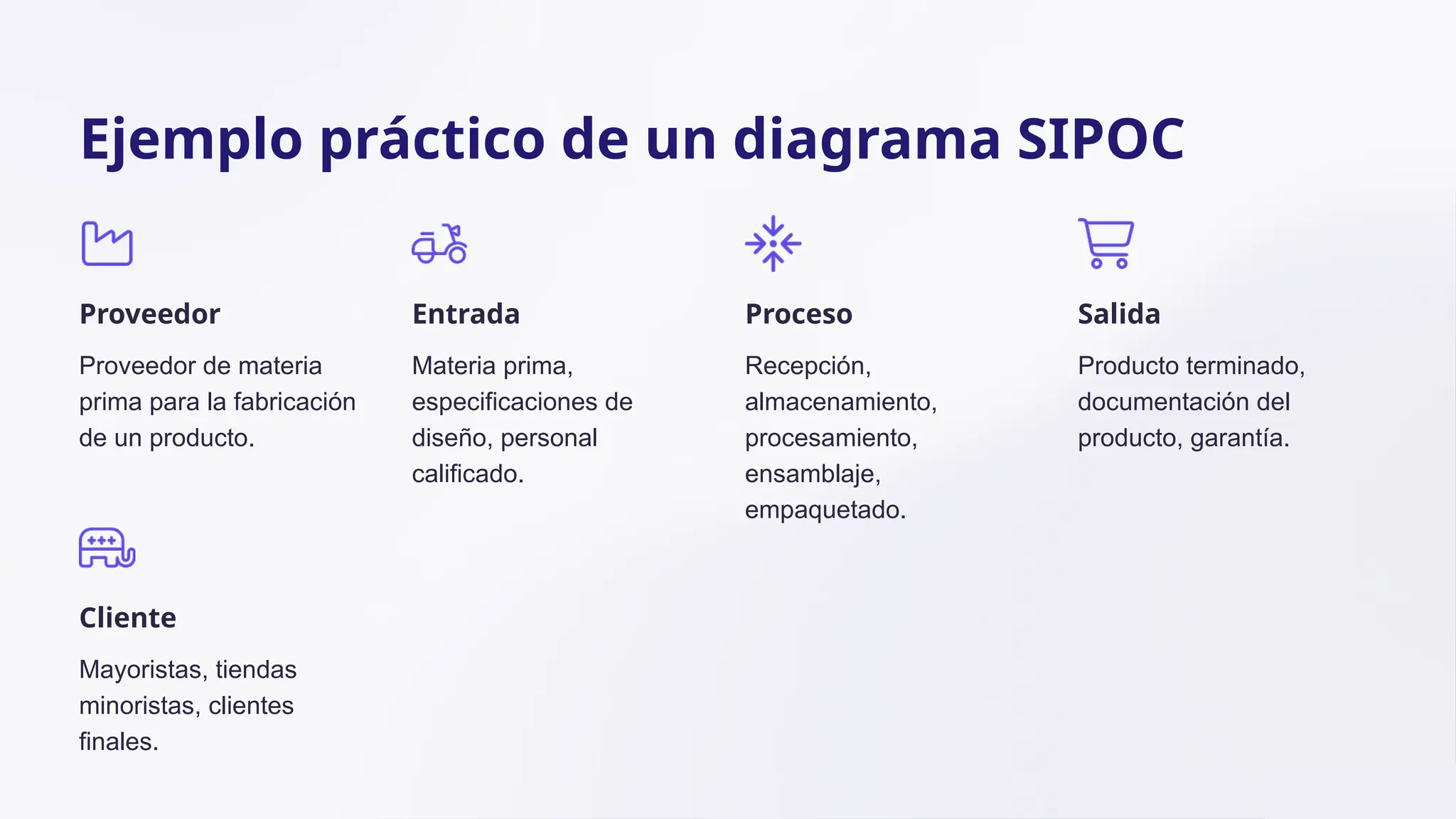 Ejemplo práctico de un diagrama SIPOC

Proveedor

Proveedor de materia prima para la fabricación de un producto.

Entrada

Materia prima, especificaciones de diseño, personal calificado.

Proceso

Recepción, almacenamiento, procesamiento, ensamblaje, empaquetado.

Salida

Producto terminado, documentación del producto, garantía.

Cliente

Mayoristas, tiendas minoristas, clientes finales.